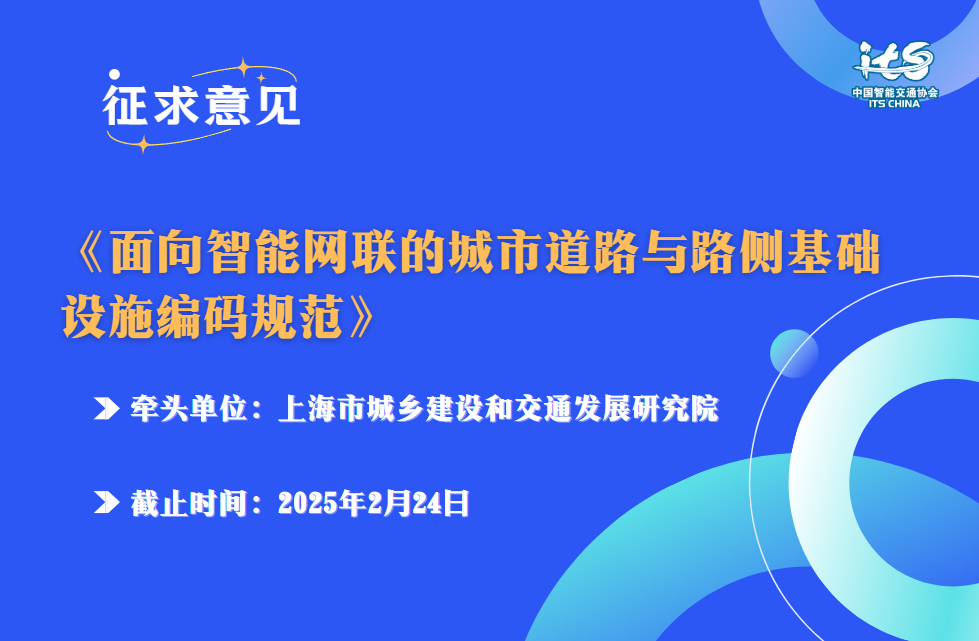 征求意见

its
中国智能交通协会
ITS CHINA

《面向智能网联的城市道路与路侧基础设施编码规范》

牵头单位：上海市城乡建设和交通发展研究院

截止时间：2025年2月24日